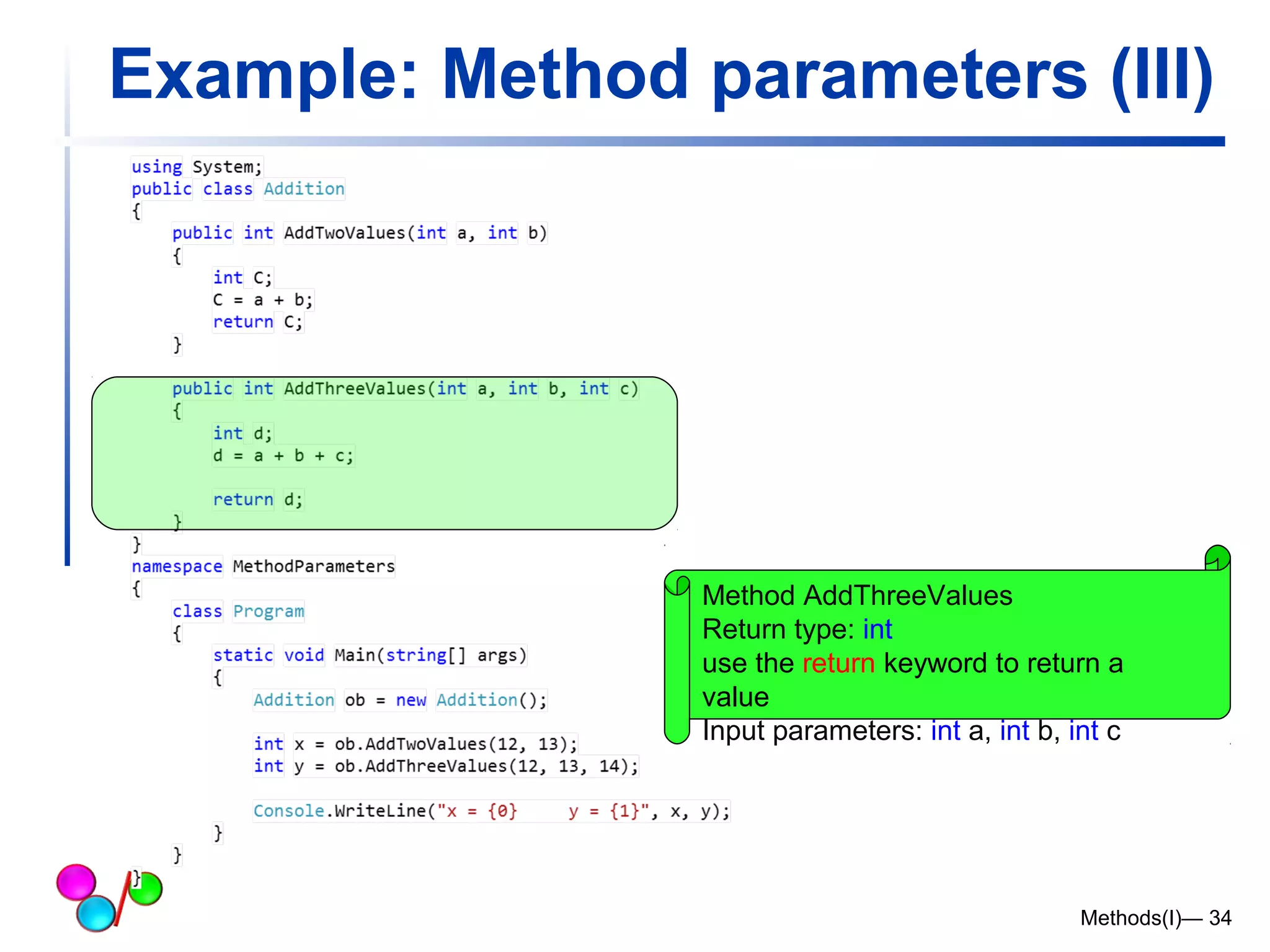 Example: Method parameters (III)

using System;
public class Addition
{
    public int AddTwoValues(int a, int b)
    {
        int C;
        C = a + b;
        return C;
    }

    public int AddThreeValues(int a, int b, int c)
    {
        int d;
        d = a + b + c;

        return d;
    }
}
namespace MethodParameters
{
    class Program
    {
        static void Main(string[] args)
        {
            Addition ob = new Addition();

            int x = ob.AddTwoValues(12, 13);
            int y = ob.AddThreeValues(12, 13, 14);

            Console.WriteLine("x = {0}     y = {1}", x, y);
        }
    }
}

Method AddThreeValues
Return type: int
use the return keyword to return a value
Input parameters: int a, int b, int c

Methods(I)— 34